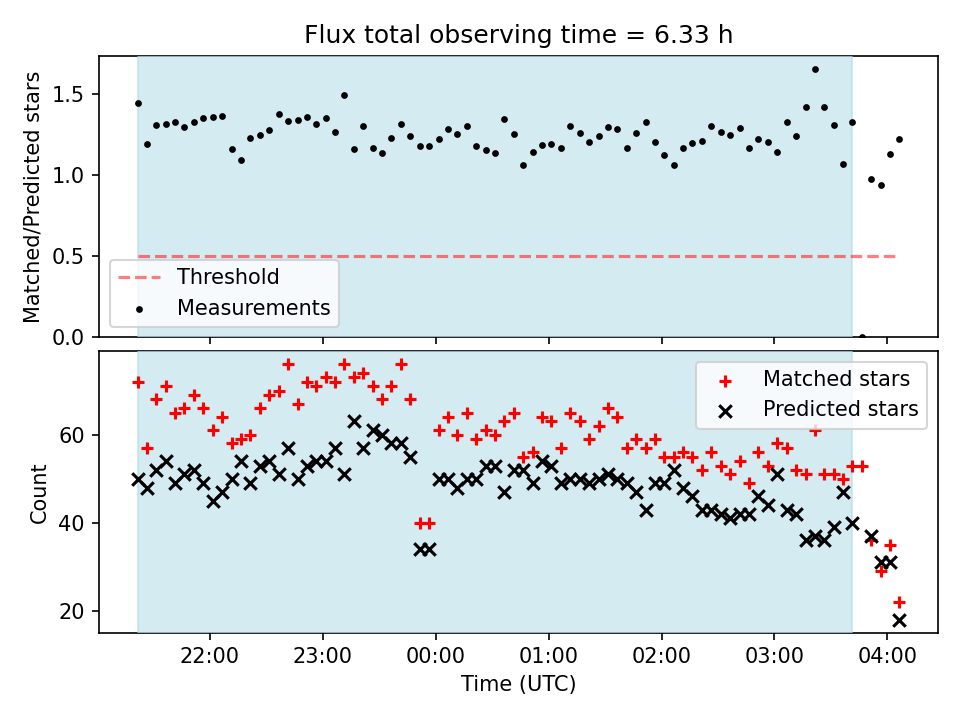 Flux total observing time = 6.33 h

Matched/Predicted stars

1.5
1.0
0.5
0.0

Threshold
Measurements

Count

60
40
20

Matched stars
Predicted stars

22:00
23:00
00:00
01:00
02:00
03:00
04:00

Time (UTC)